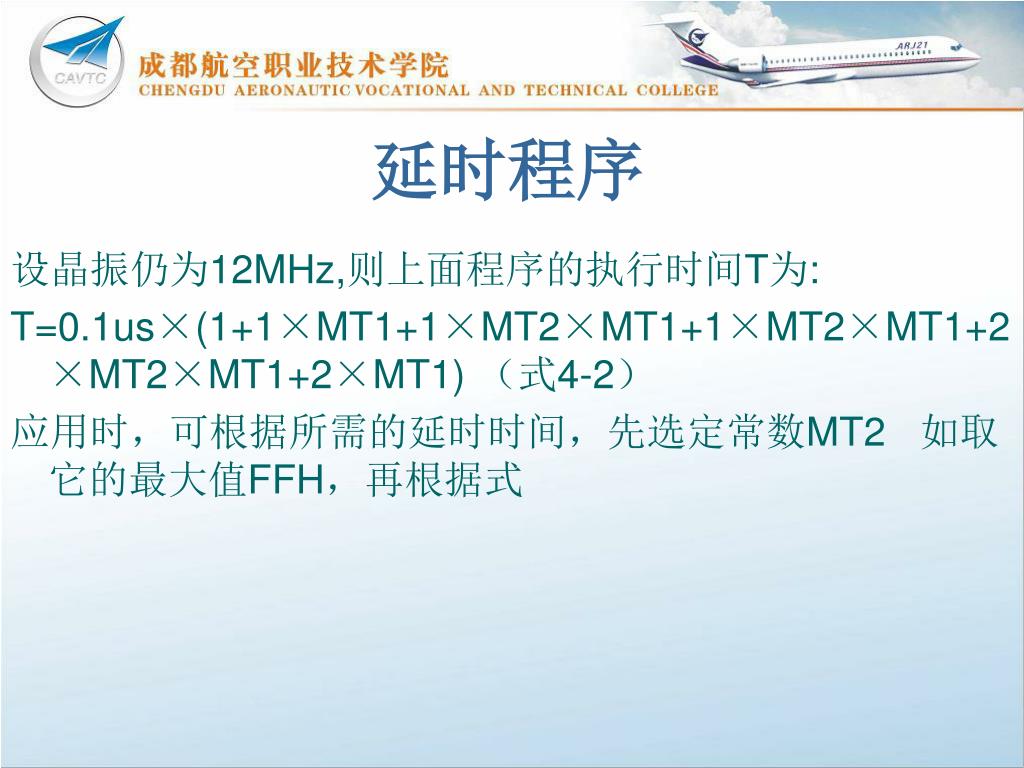 CAVTC

成都航空职业技术学院
CHENGDU AERONAUTIC VOCATIONAL AND TECHNICAL COLLEGE

ARJ21

延时程序

设晶振仍为12MHz,则上面程序的执行时间T为:

T=0.1us×(1+1×MT1+1×MT2×MT1+1×MT2×MT1+2×MT2×MT1+2×MT1) （式4-2）

应用时，可根据所需的延时时间，先选定常数MT2 如取它的最大值FFH，再根据式